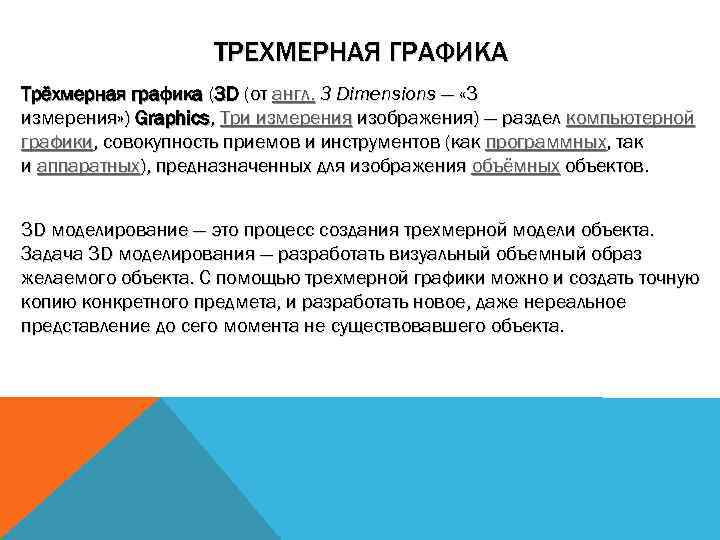 ТРЕХМЕРНАЯ ГРАФИКА

Трёхмерная графика (3D (от англ. 3 Dimensions — «3 измерения») Graphics, Три измерения изображения) — раздел компьютерной графики, совокупность приемов и инструментов (как программных, так и аппаратных), предназначенных для изображения объёмных объектов.

3D моделирование — это процесс создания трехмерной модели объекта. Задача 3D моделирования — разработать визуальный объемный образ желаемого объекта. С помощью трехмерной графики можно и создать точную копию конкретного предмета, и разработать новое, даже нереальное представление до сего момента не существовавшего объекта.